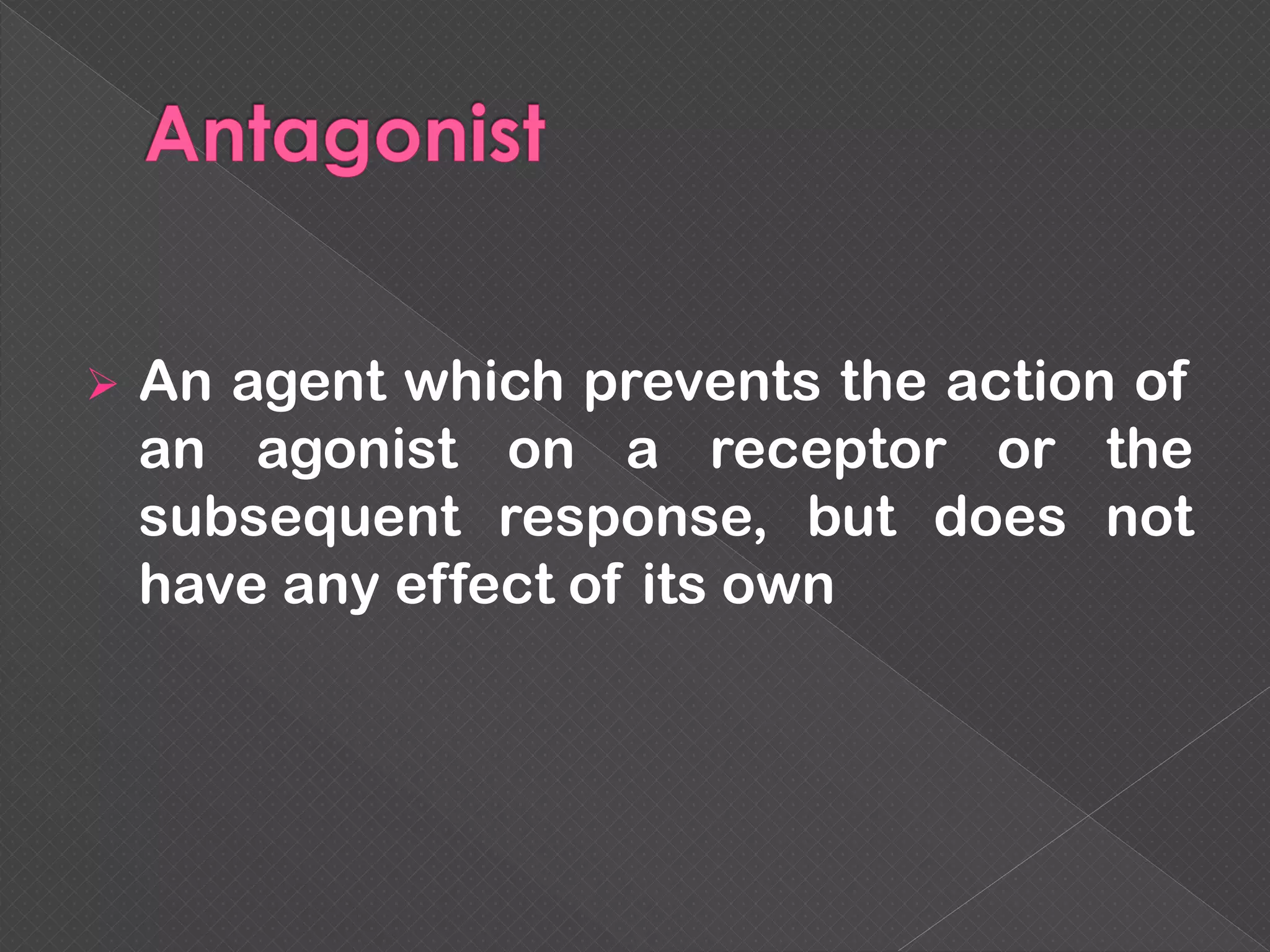 Antagonist

➢ An agent which prevents the action of an agonist on a receptor or the subsequent response, but does not have any effect of its own